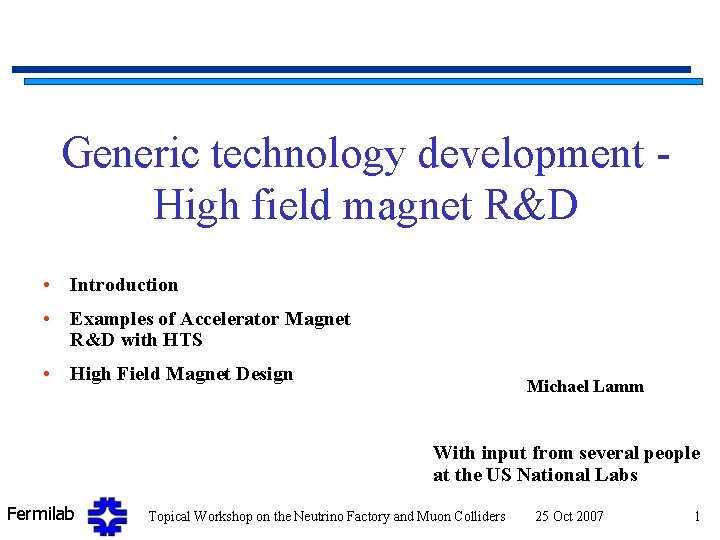 Generic technology development - High field magnet R&D

• Introduction
• Examples of Accelerator Magnet R&D with HTS
• High Field Magnet Design

Michael Lamm

With input from several people at the US National Labs

Fermilab

Topical Workshop on the Neutrino Factory and Muon Colliders 25 Oct 2007 1